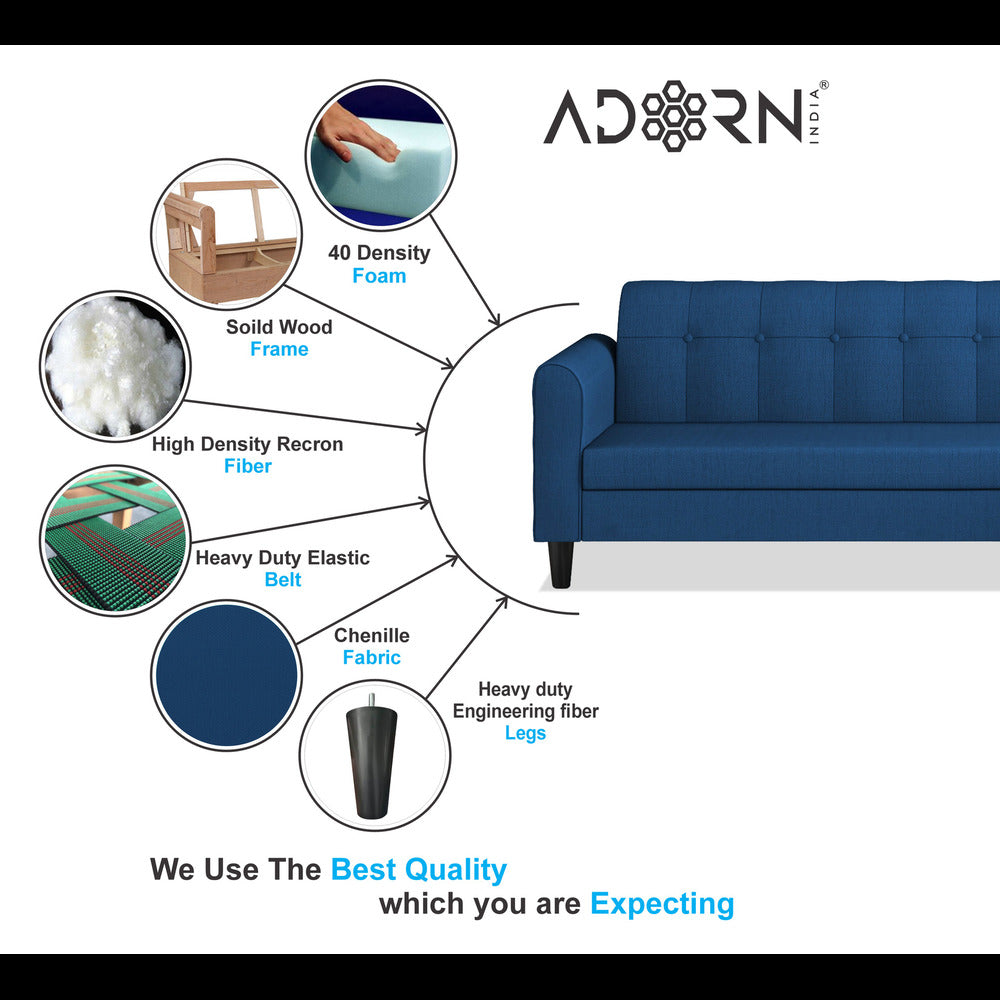 ADORN INDIA®

40 Density
Foam

Soild Wood
Frame

High Density Recron
Fiber

Heavy Duty Elastic
Belt

Chenille
Fabric

Heavy duty
Engineering fiber
Legs

We Use The Best Quality
which you are Expecting